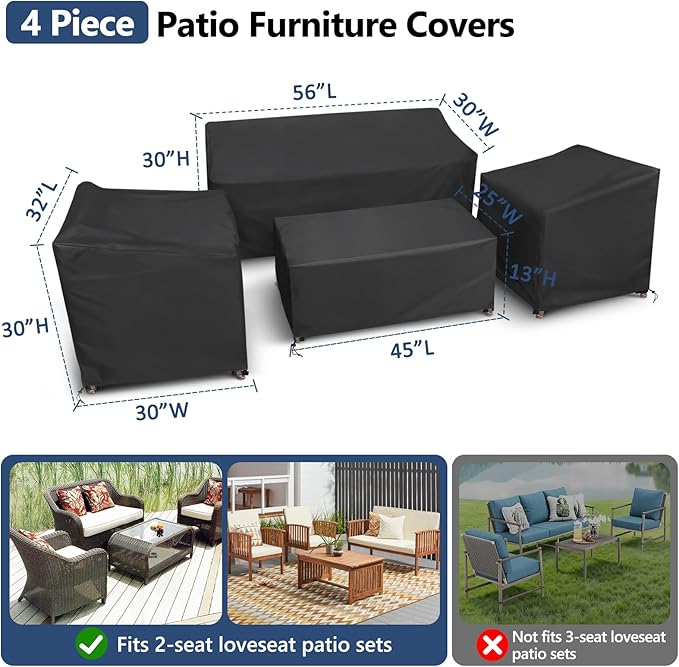 4 Piece Patio Furniture Covers

56"L
30"W
30"H
32"L
25"W
13"H
30"H
45"L
30"W

Fits 2-seat loveseat patio sets

Not fits 3-seat loveseat patio sets